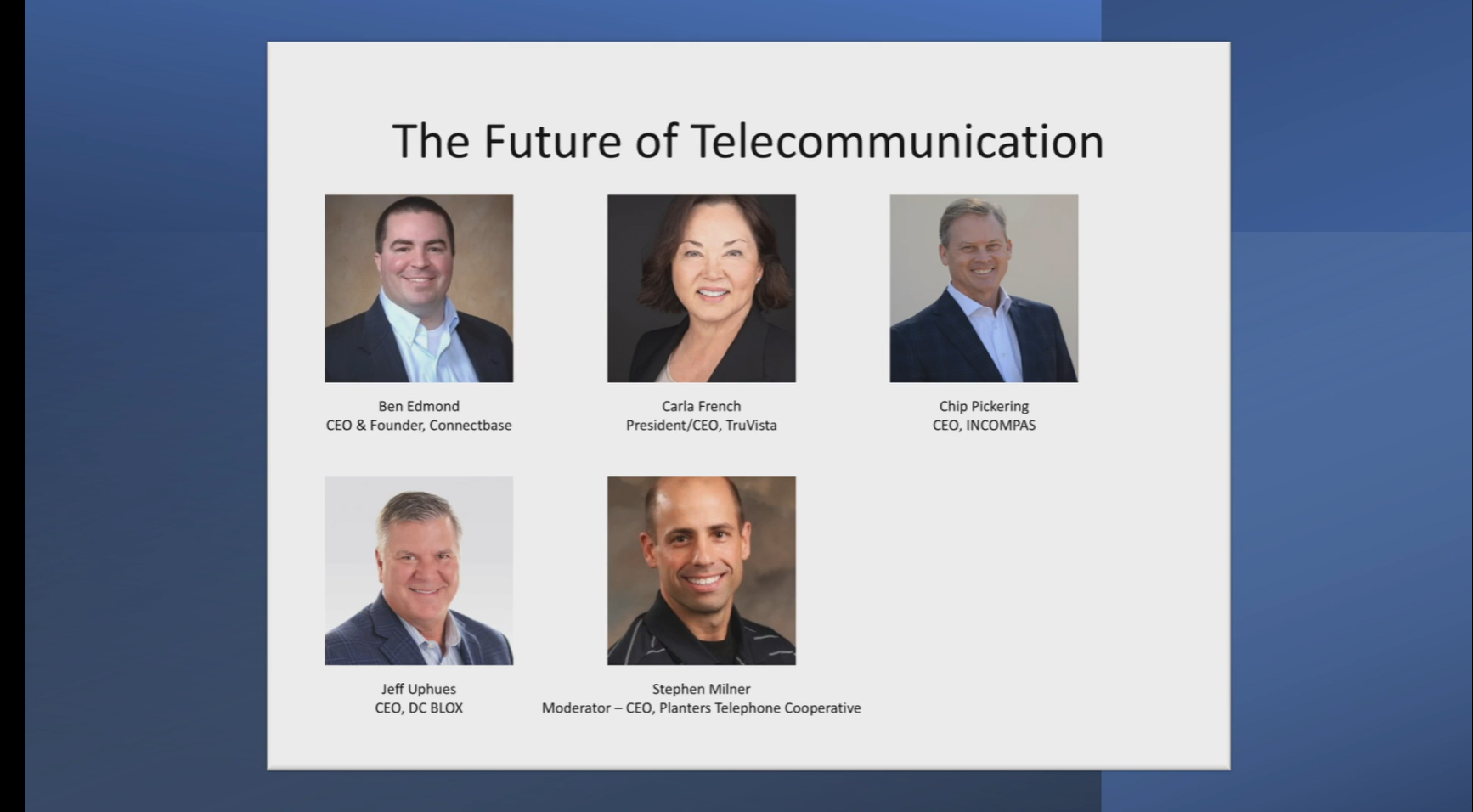 The Future of Telecommunication

Ben Edmond
CEO & Founder, Connectbase

Carla French
President/CEO, TruVista

Chip Pickering
CEO, INCOMPAS

Jeff Uphues
CEO, DC BLOX

Stephen Milner
Moderator – CEO, Planters Telephone Cooperative